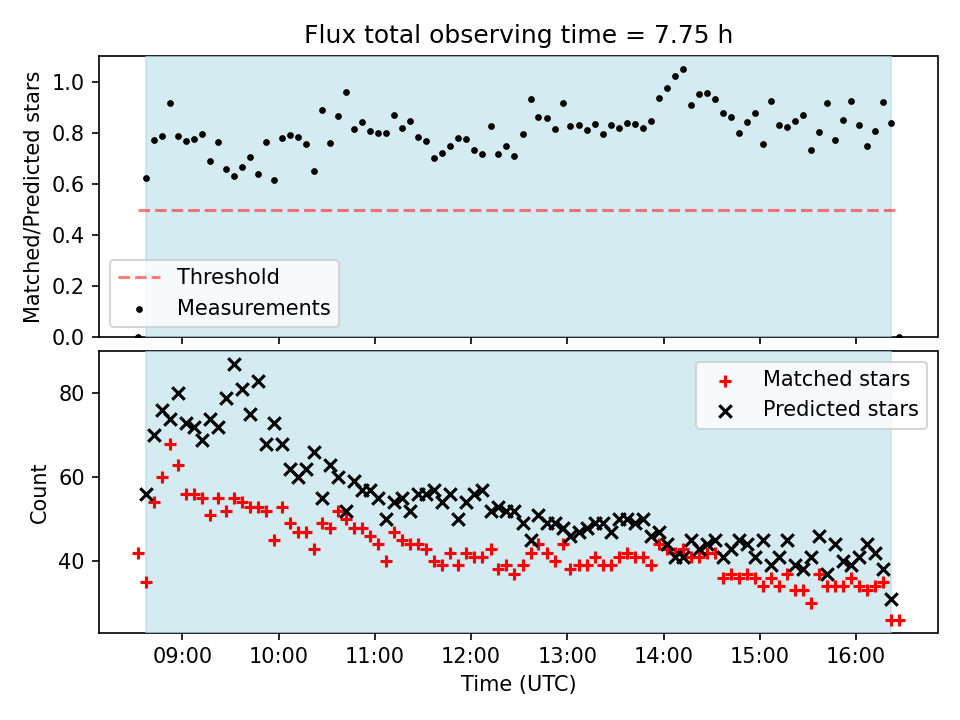 Flux total observing time = 7.75 h

Matched/Predicted stars

1.0
0.8
0.6
0.4
0.2
0.0

Threshold
Measurements

Count

80
60
40

Matched stars
Predicted stars

09:00
10:00
11:00
12:00
13:00
14:00
15:00
16:00

Time (UTC)